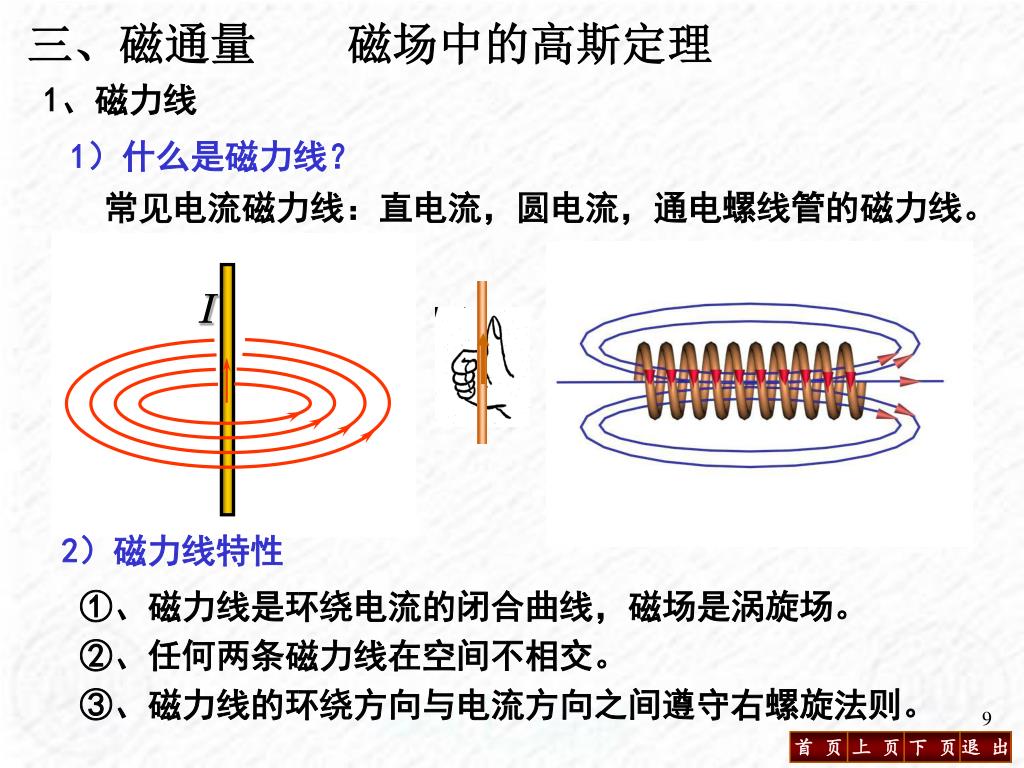 三、磁通量　　磁场中的高斯定理

1、磁力线

1）什么是磁力线?

常见电流磁力线：直电流，圆电流，通电螺线管的磁力线。

$I$

2）磁力线特性

①、磁力线是环绕电流的闭合曲线，磁场是涡旋场。

②、任何两条磁力线在空间不相交。

③、磁力线的环绕方向与电流方向之间遵守右螺旋法则。

9

首 页 上 页 下 页 退 出